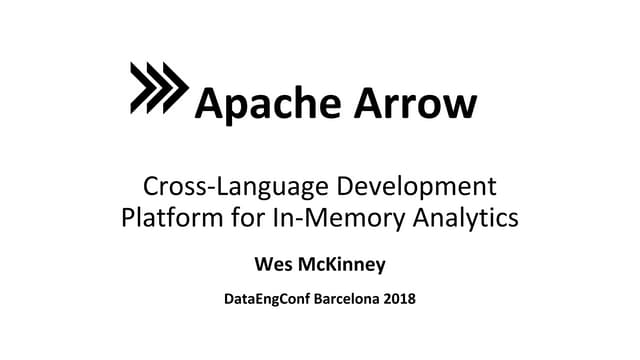 Apache Arrow

Cross-Language Development Platform for In-Memory Analytics

Wes McKinney

DataEngConf Barcelona 2018